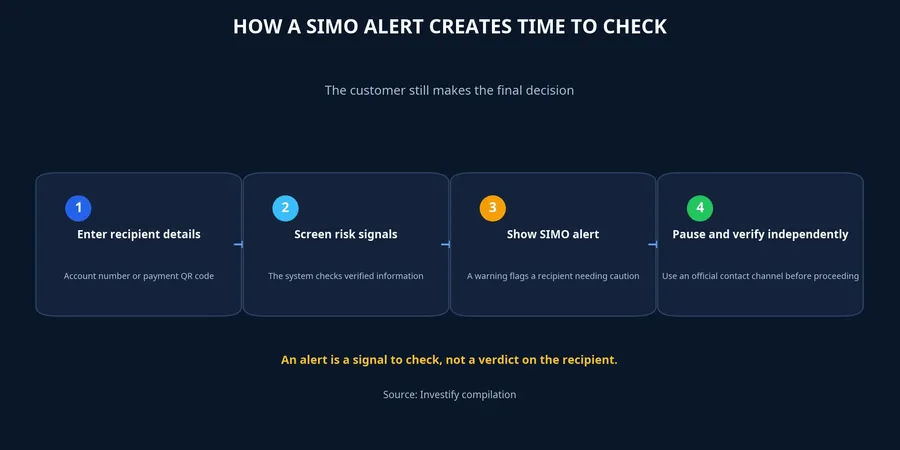 HOW A SIMO ALERT CREATES TIME TO CHECK

The customer still makes the final decision

1
Enter recipient details
Account number or payment QR code

2
Screen risk signals
The system checks verified information

3
Show SIMO alert
A warning flags a recipient needing caution

4
Pause and verify independently
Use an official contact channel before proceeding

An alert is a signal to check, not a verdict on the recipient.

Source: Investify compilation